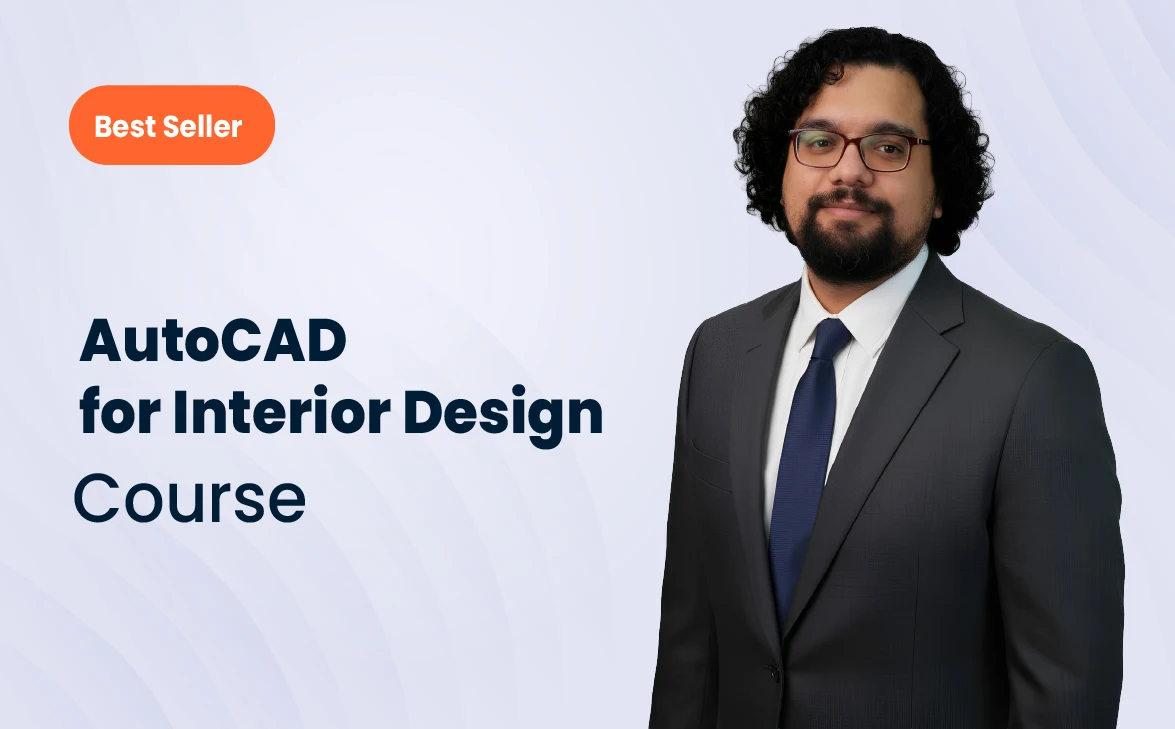 Best Seller

AutoCAD
for Interior Design
Course